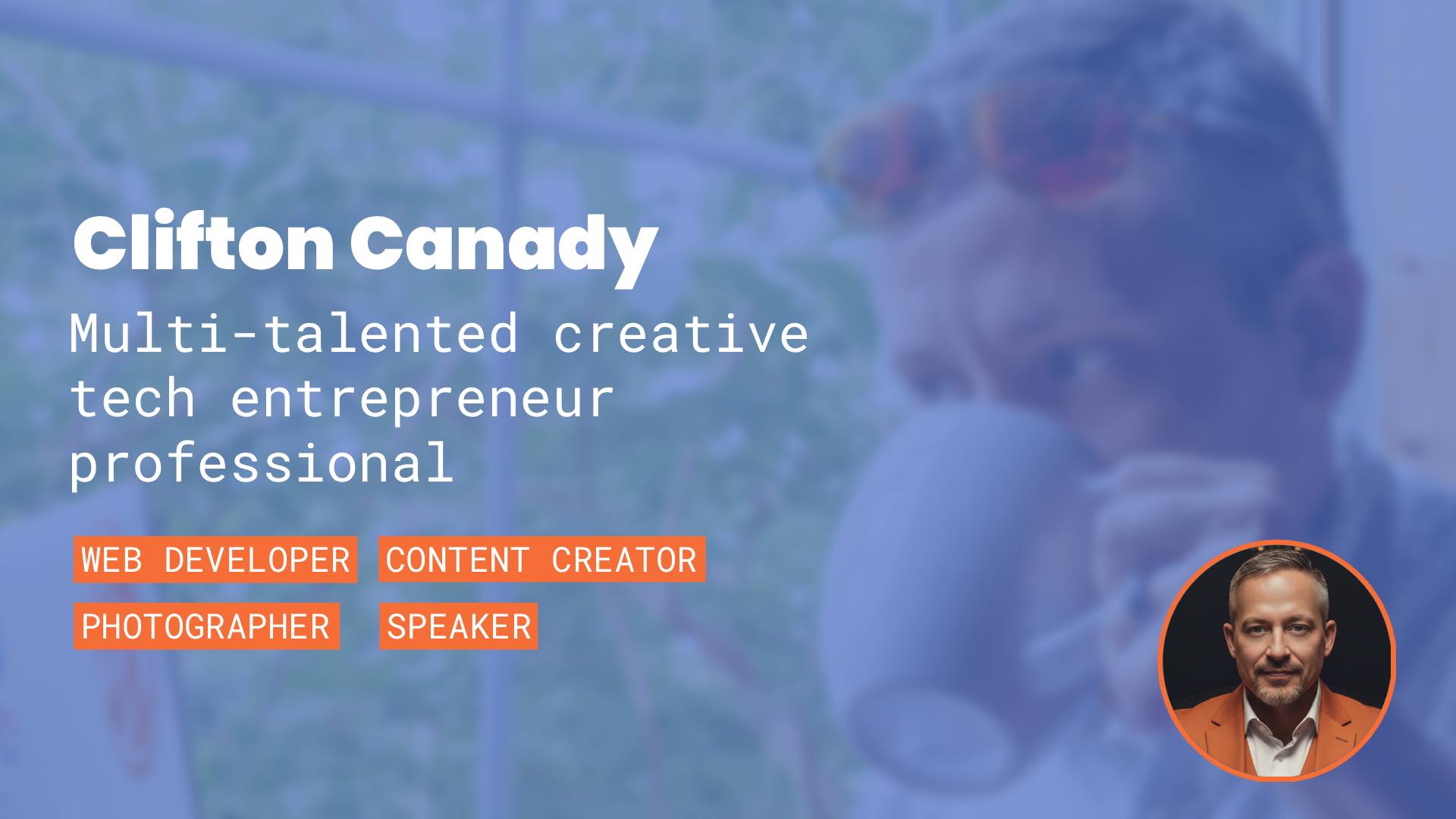 Clifton Canady

Multi-talented creative tech entrepreneur professional

WEB DEVELOPER CONTENT CREATOR

PHOTOGRAPHER SPEAKER